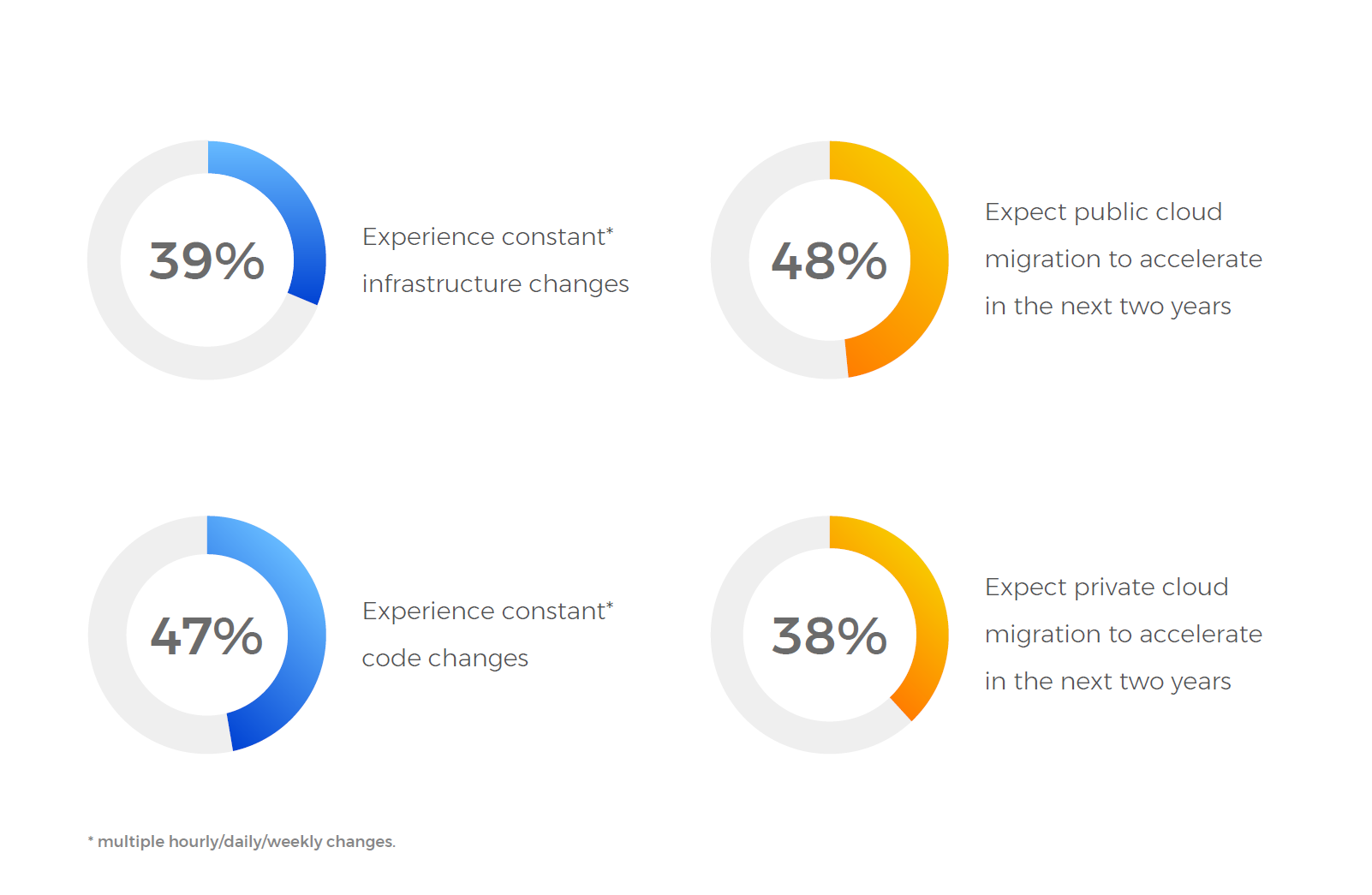 39%

Experience constant* infrastructure changes

48%

Expect public cloud migration to accelerate in the next two years

47%

Experience constant* code changes

38%

Expect private cloud migration to accelerate in the next two years

* multiple hourly/daily/weekly changes.